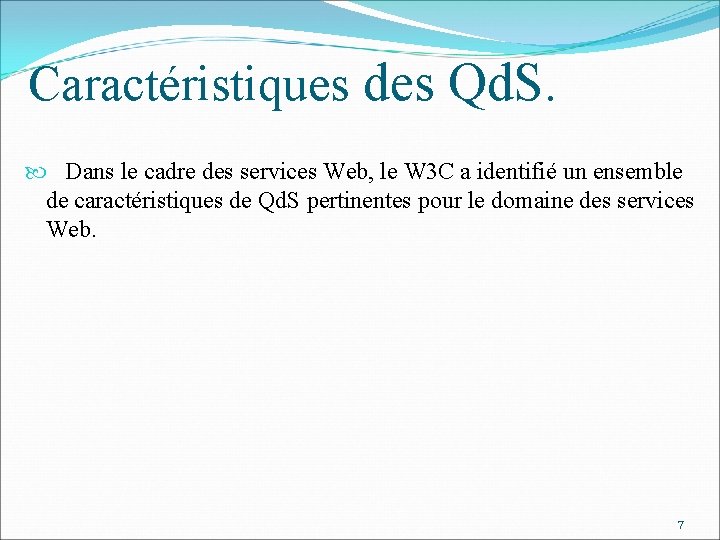 Caractéristiques des QdS.

Dans le cadre des services Web, le W3C a identifié un ensemble de caractéristiques de QdS pertinentes pour le domaine des services Web.

7